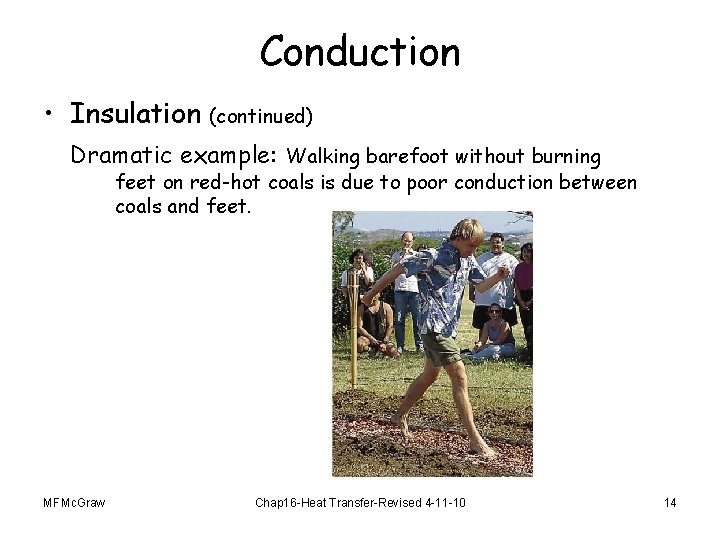 Conduction

• Insulation (continued)

Dramatic example: Walking barefoot without burning feet on red-hot coals is due to poor conduction between coals and feet.

MFMcGraw

Chap16-Heat Transfer-Revised 4-11-10

14